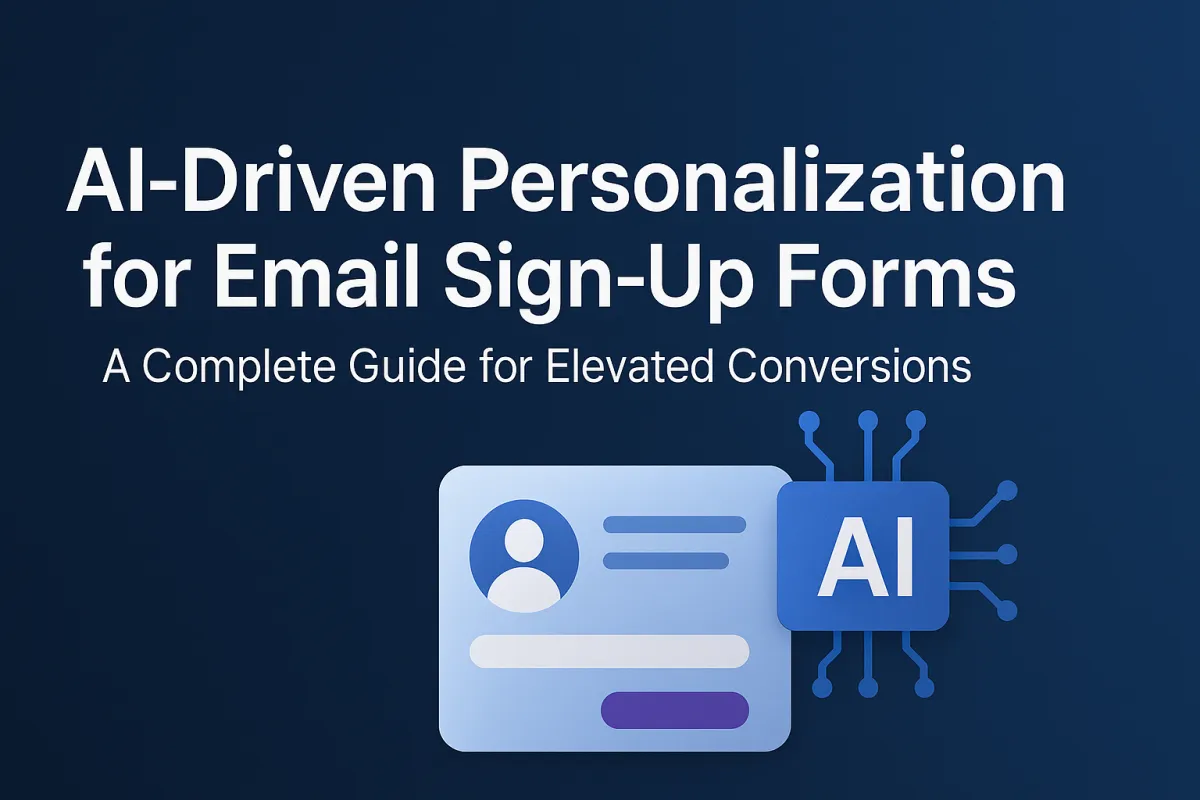 AI-Driven Personalization for Email Sign-Up Forms

A Complete Guide for Elevated Conversions

AI